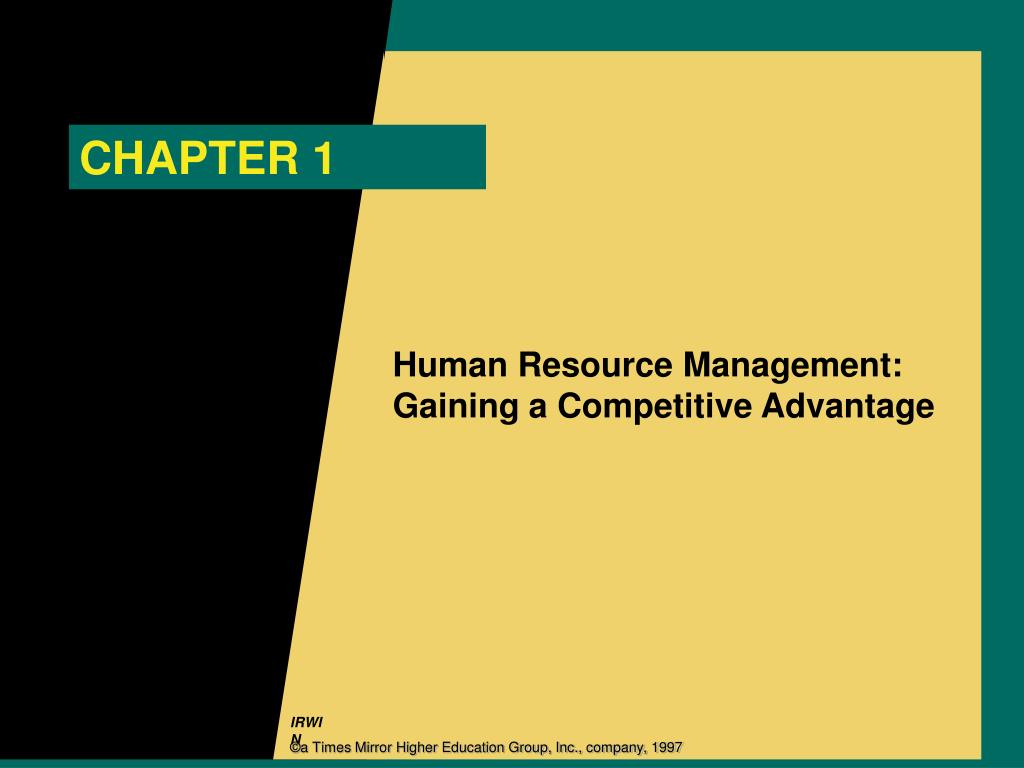 CHAPTER 1

Human Resource Management: Gaining a Competitive Advantage

IRWIN

©a Times Mirror Higher Education Group, Inc., company, 1997